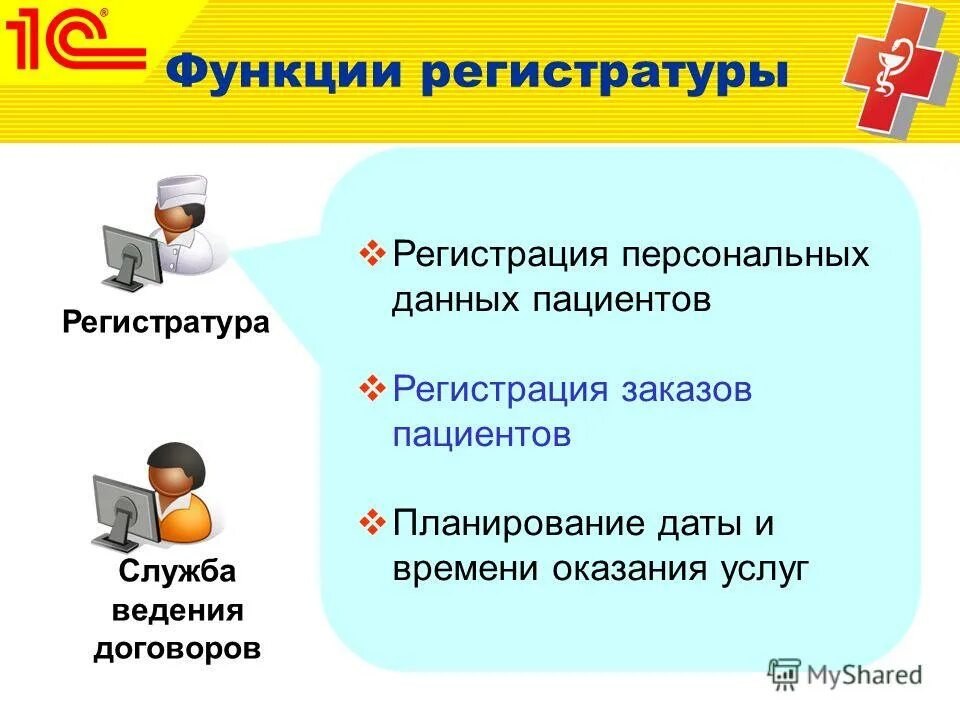 1С

Функции регистратуры

Регистратура

Служба ведения договоров

❖ Регистрация персональных данных пациентов

❖ Регистрация заказов пациентов

❖ Планирование даты и времени оказания услуг

MyShared